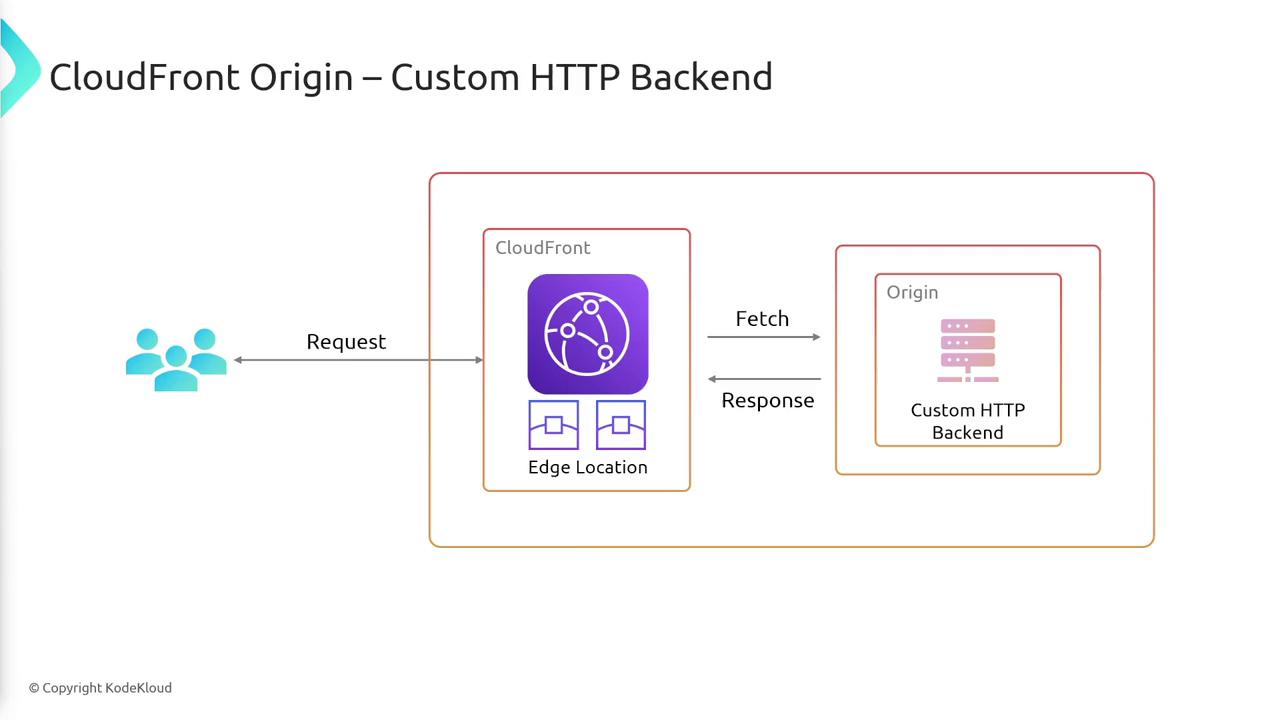 CloudFront Origin – Custom HTTP Backend

Request

CloudFront

Edge Location

Fetch

Response

Origin

Custom HTTP Backend

© Copyright KodeKloud